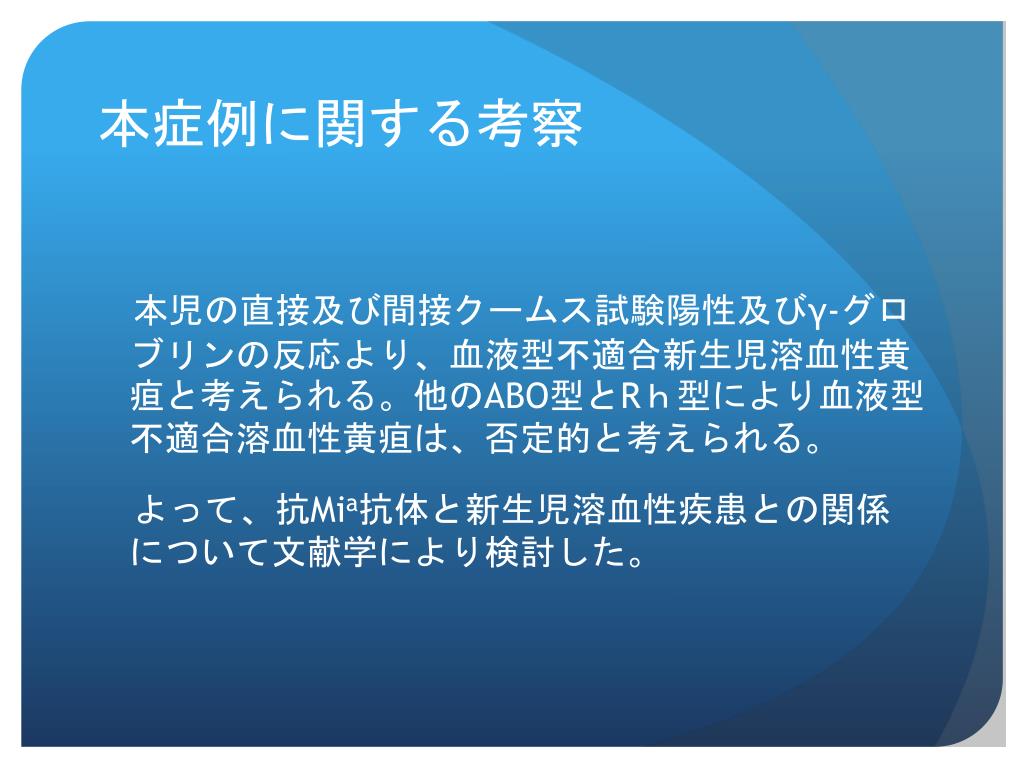 本症例に関する考察

本児の直接及び間接クームス試験陽性及びγ-グロブリンの反応より、血液型不適合新生児溶血性黄疸と考えられる。他のABO型とＲｈ型により血液型不適合溶血性黄疸は、否定的と考えられる。

よって、抗Mi$^a$抗体と新生児溶血性疾患との関係について文献学により検討した。